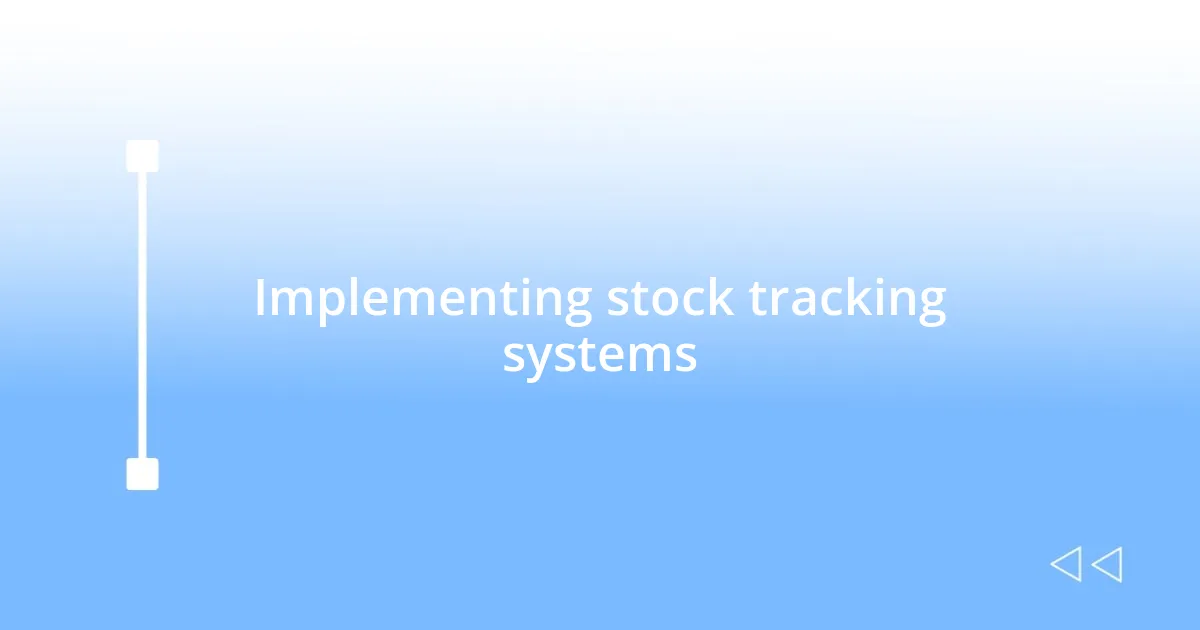 Implementing stock tracking systems